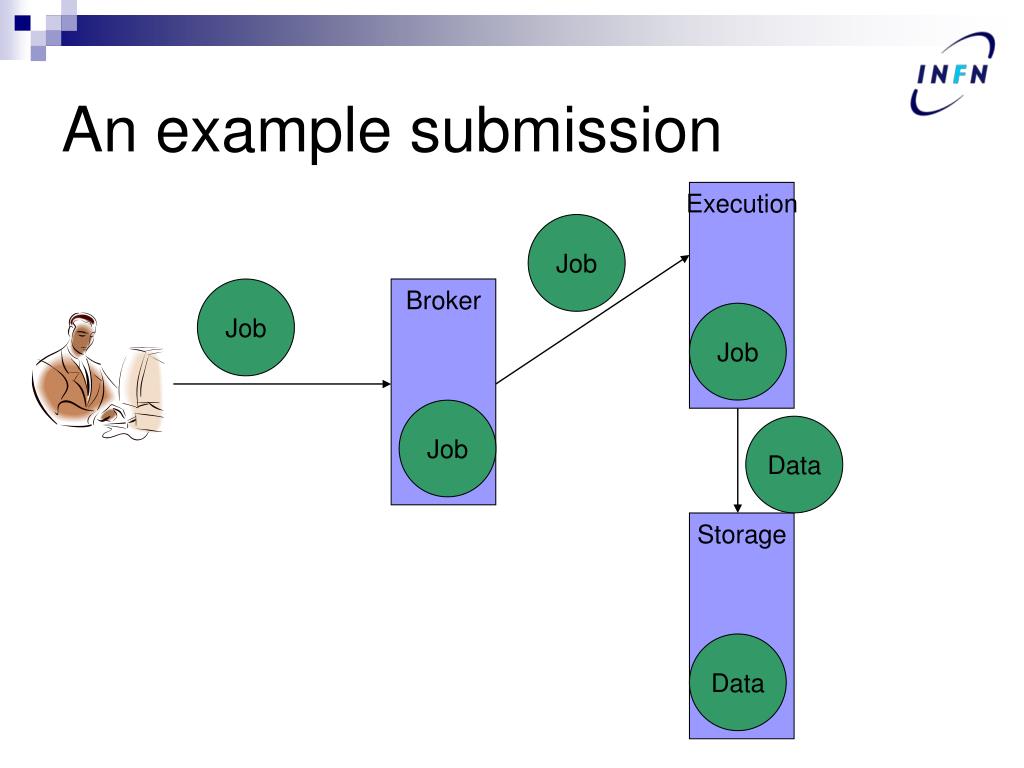 INFN

An example submission

Job

Broker

Job

Job

Execution

Job

Data

Storage

Data